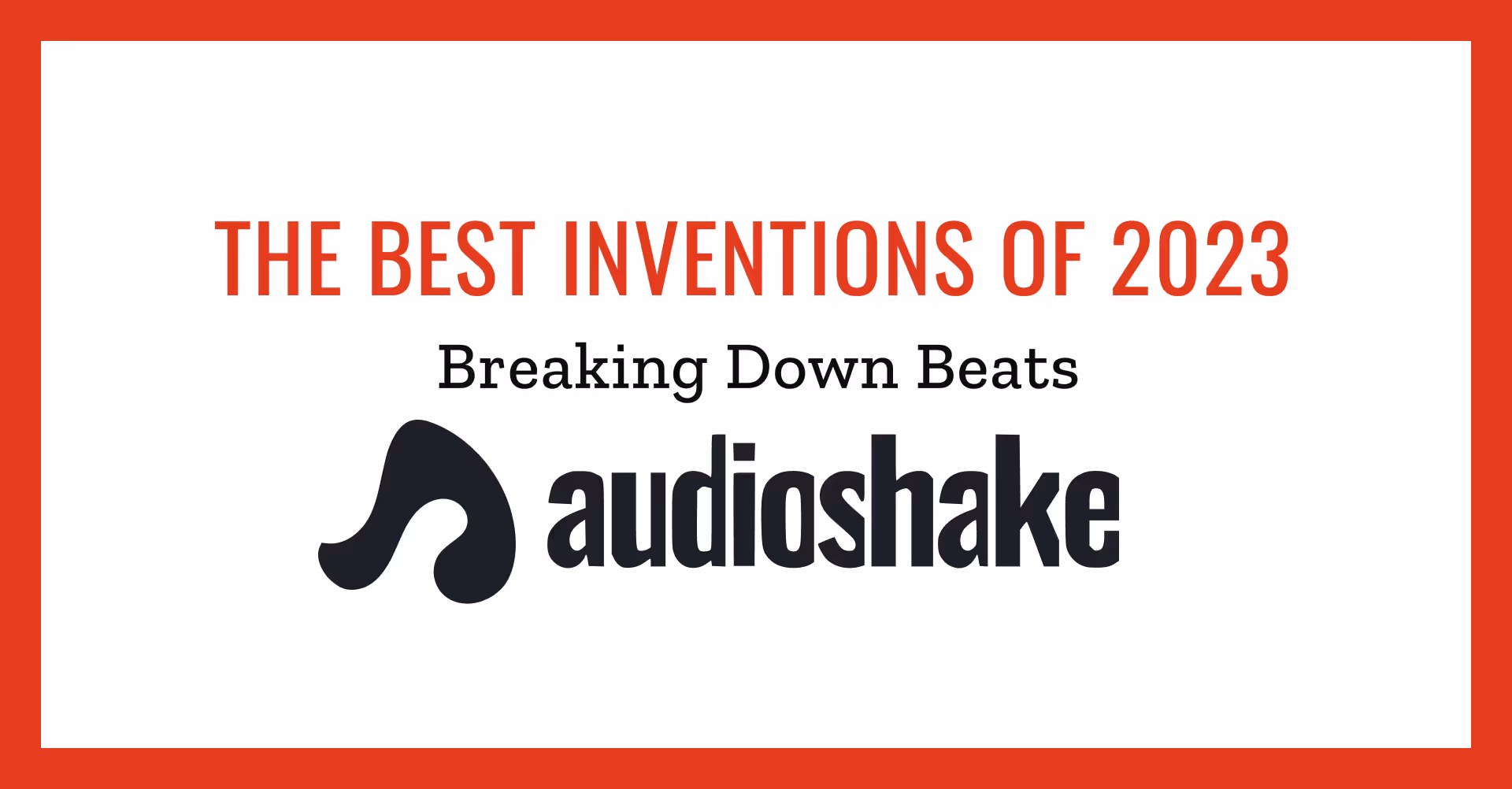 THE BEST INVENTIONS OF 2023

Breaking Down Beats

audioshake